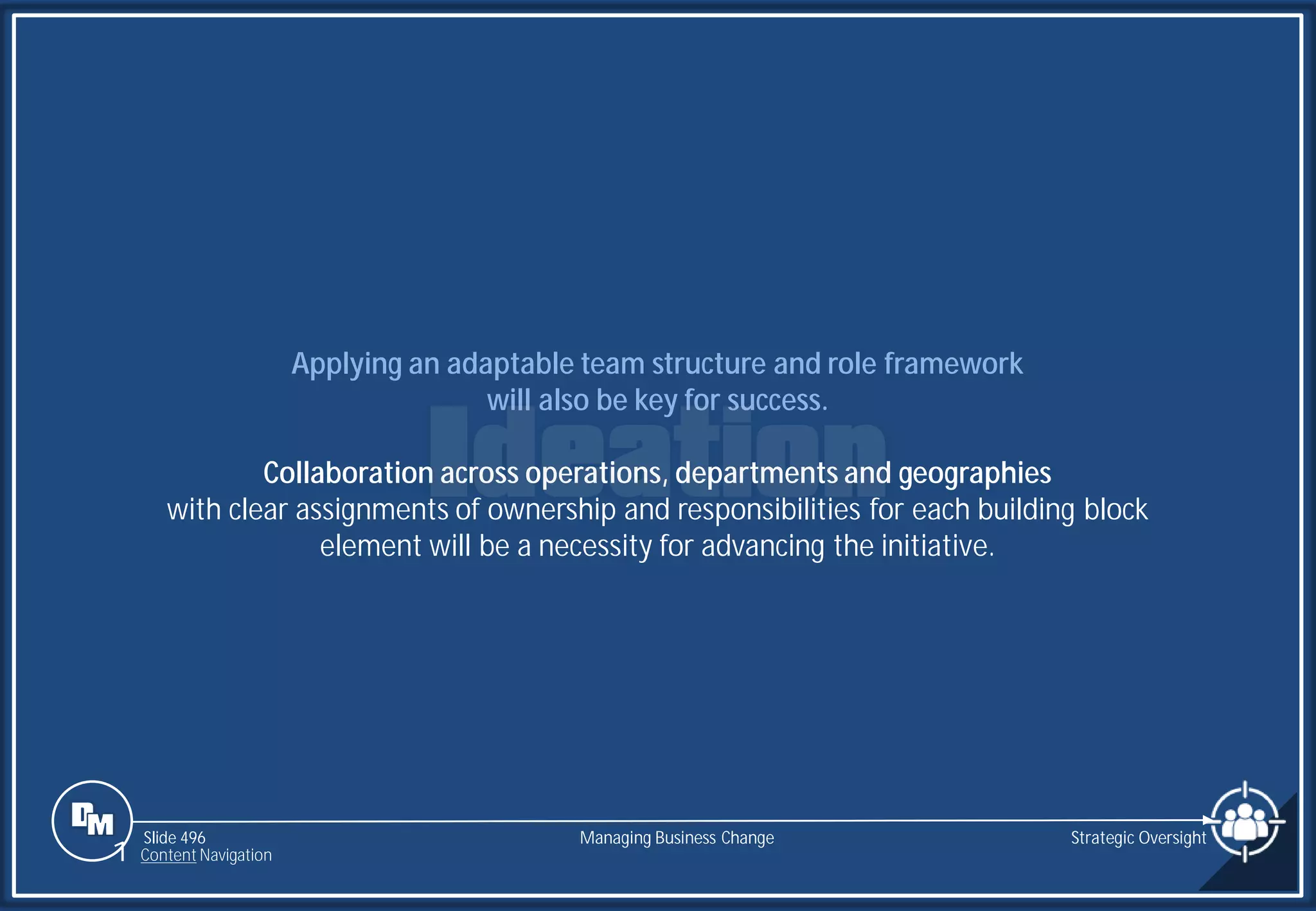 Applying an adaptable team structure and role framework will also be key for success.

Ideation

Collaboration across operations, departments and geographies with clear assignments of ownership and responsibilities for each building block element will be a necessity for advancing the initiative.

DM

Slide 496
Content Navigation

Managing Business Change

Strategic Oversight